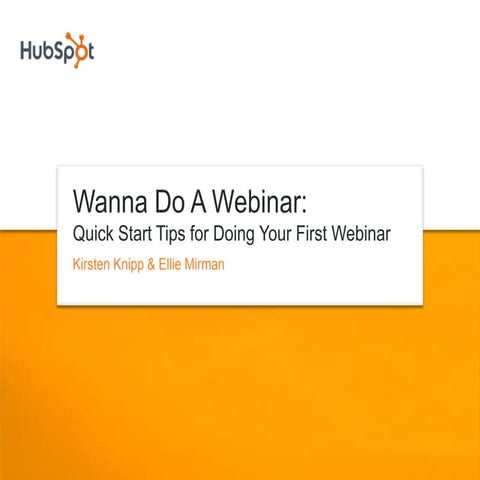 HubSpot

Wanna Do A Webinar:
Quick Start Tips for Doing Your First Webinar

Kirsten Knipp & Ellie Mirman